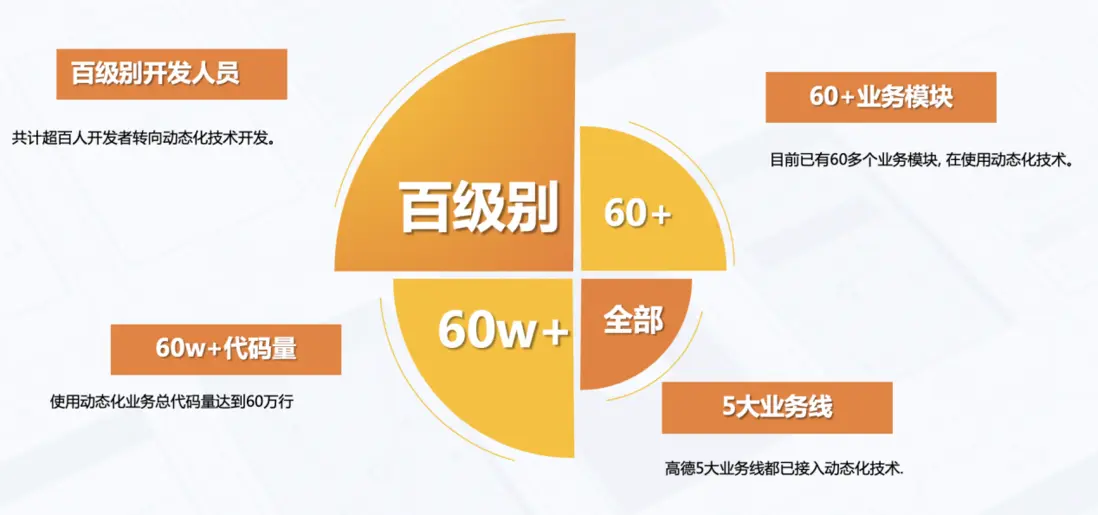 百级别开发人员

共计超百人开发者转向动态化技术开发。

60+业务模块

目前已有60多个业务模块，在使用动态化技术。

百级别

60+

60w+

全部

60w+代码量

使用动态化业务总代码量达到60万行

5大业务线

高德5大业务线都已接入动态化技术.